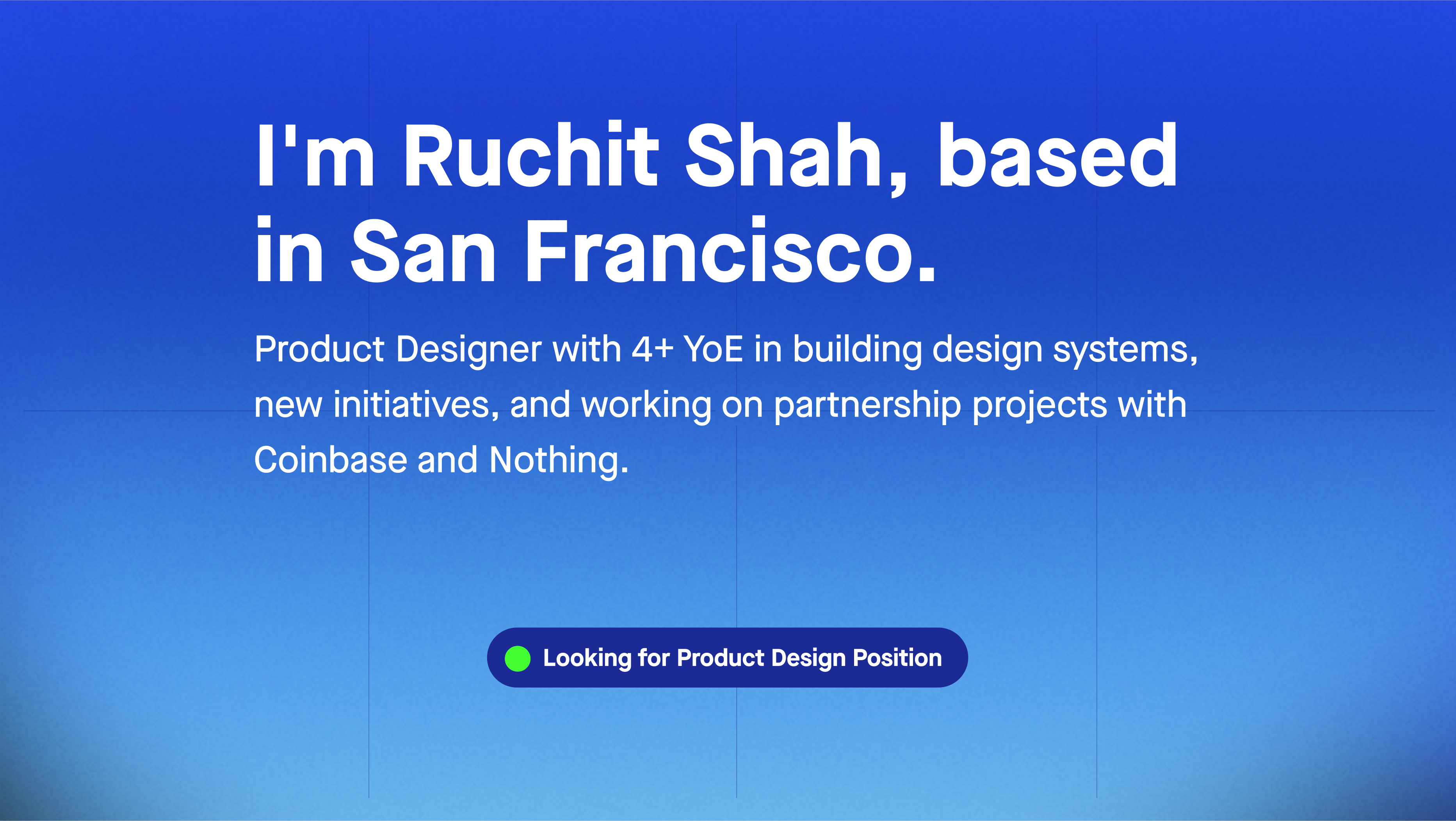 I'm Ruchit Shah, based in San Francisco.

Product Designer with 4+ YoE in building design systems, new initiatives, and working on partnership projects with Coinbase and Nothing.

Looking for Product Design Position